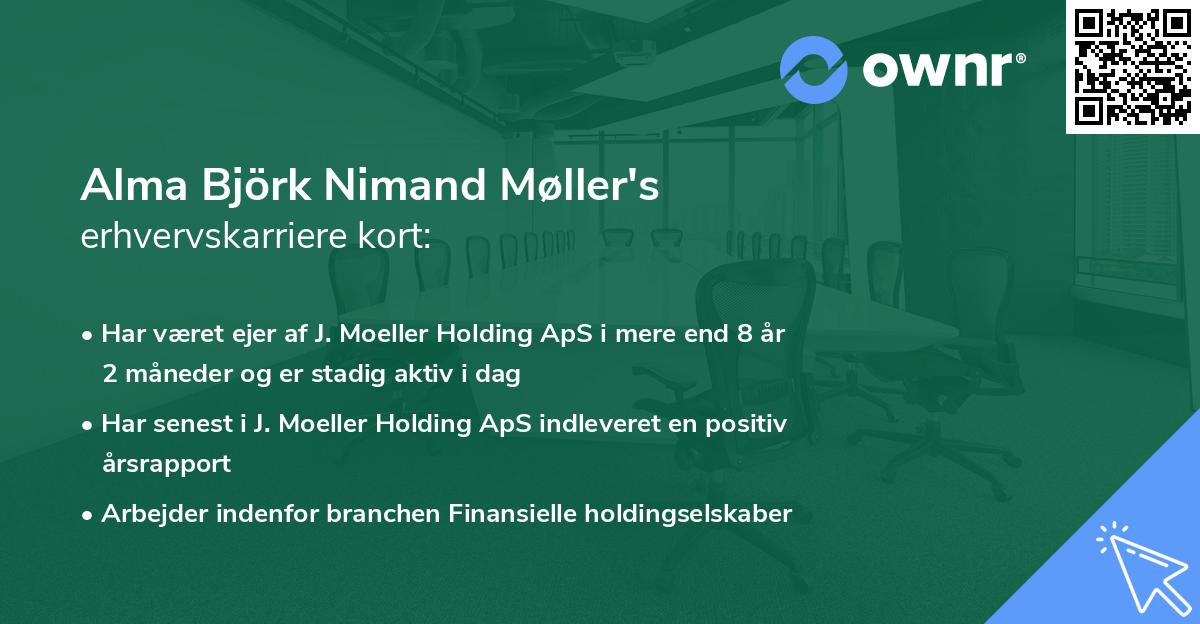 ownr®

Alma Björk Nimand Møller's
erhvervskarriere kort:

• Har været ejer af J. Moeller Holding ApS i mere end 8 år 2 måneder og er stadig aktiv i dag
• Har senest i J. Moeller Holding ApS indleveret en positiv årsrapport
• Arbejder indenfor branchen Finansielle holdingselskaber